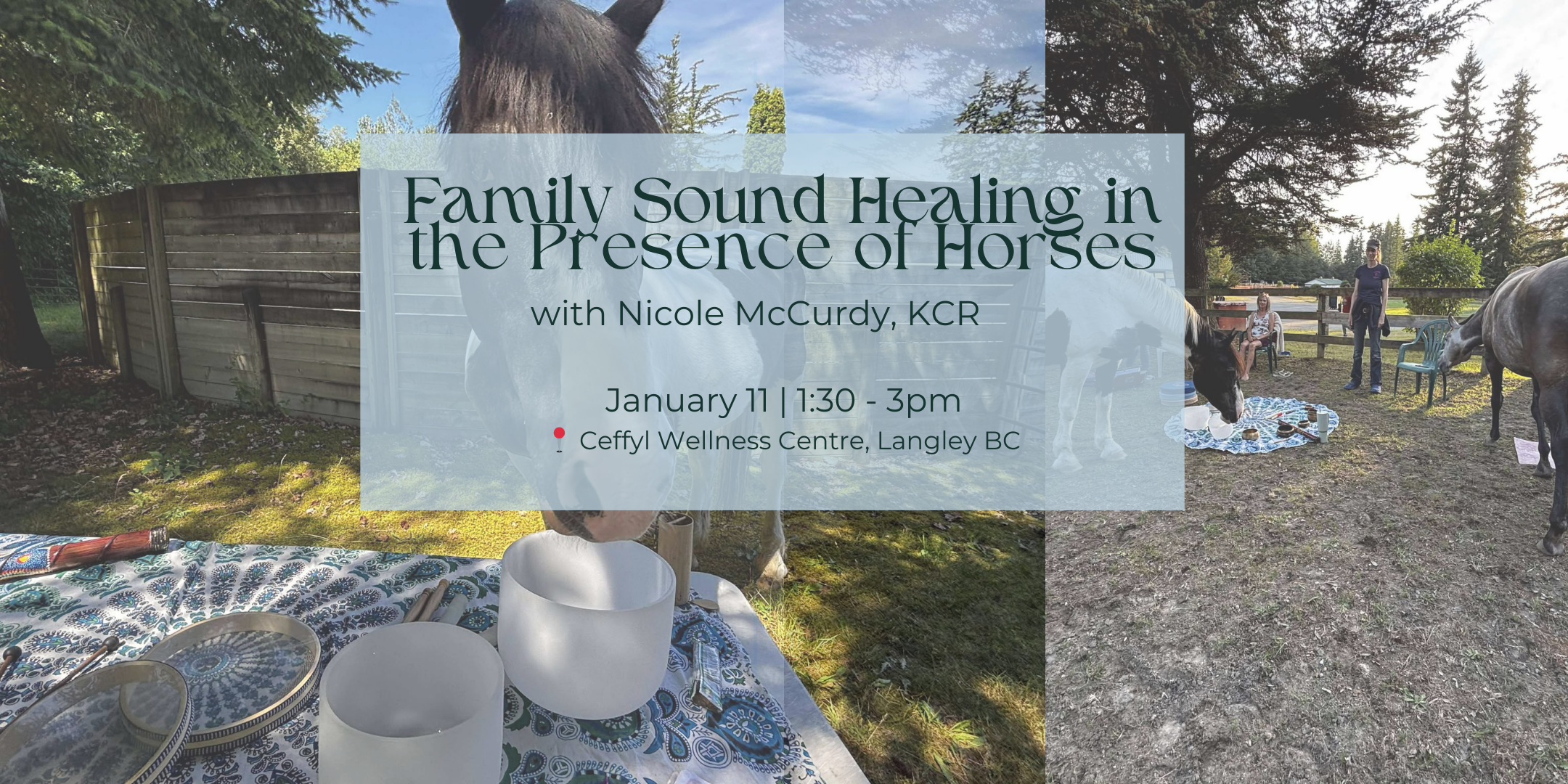 Family Sound Healing in the Presence of Horses

with Nicole McCurdy, KCR

January 11 | 1:30 - 3pm

Ceffyl Wellness Centre, Langley BC